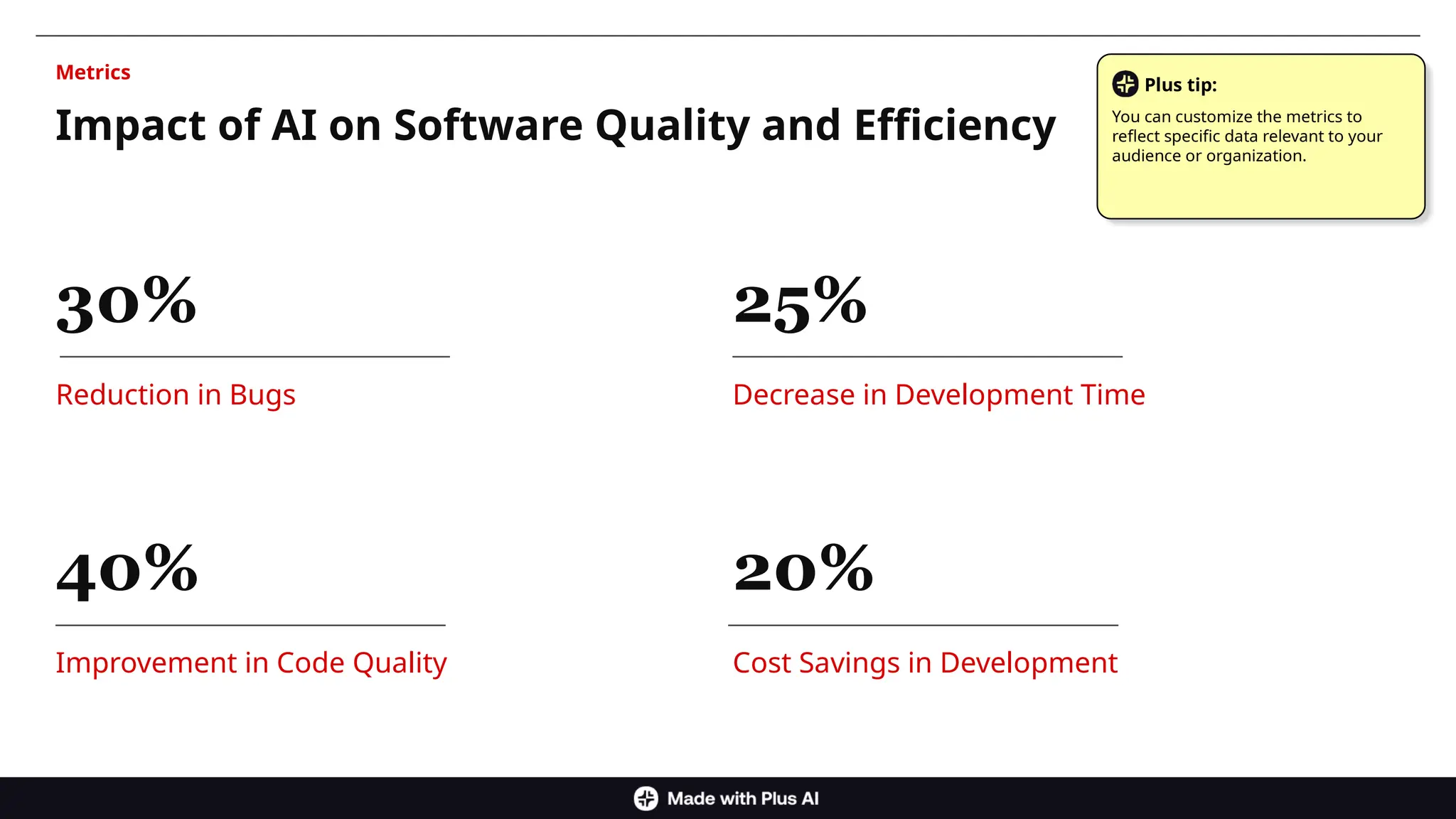 Metrics

Impact of AI on Software Quality and Efficiency

Plus tip:

You can customize the metrics to reflect specific data relevant to your audience or organization.

30%

Reduction in Bugs

25%

Decrease in Development Time

40%

Improvement in Code Quality

20%

Cost Savings in Development

Made with Plus AI